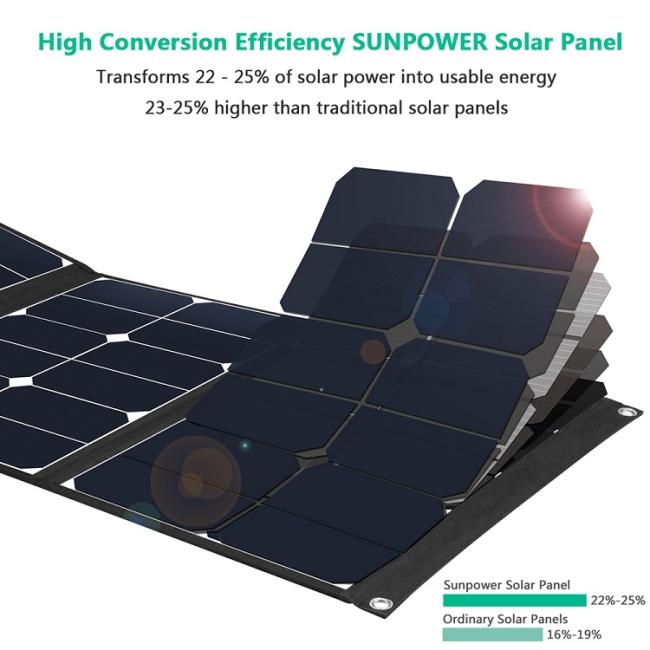 High Conversion Efficiency SUNPOWER Solar Panel

Transforms 22 - 25% of solar power into usable energy

23-25% higher than traditional solar panels

Sunpower Solar Panel

22%-25%

Ordinary Solar Panels

16%-19%